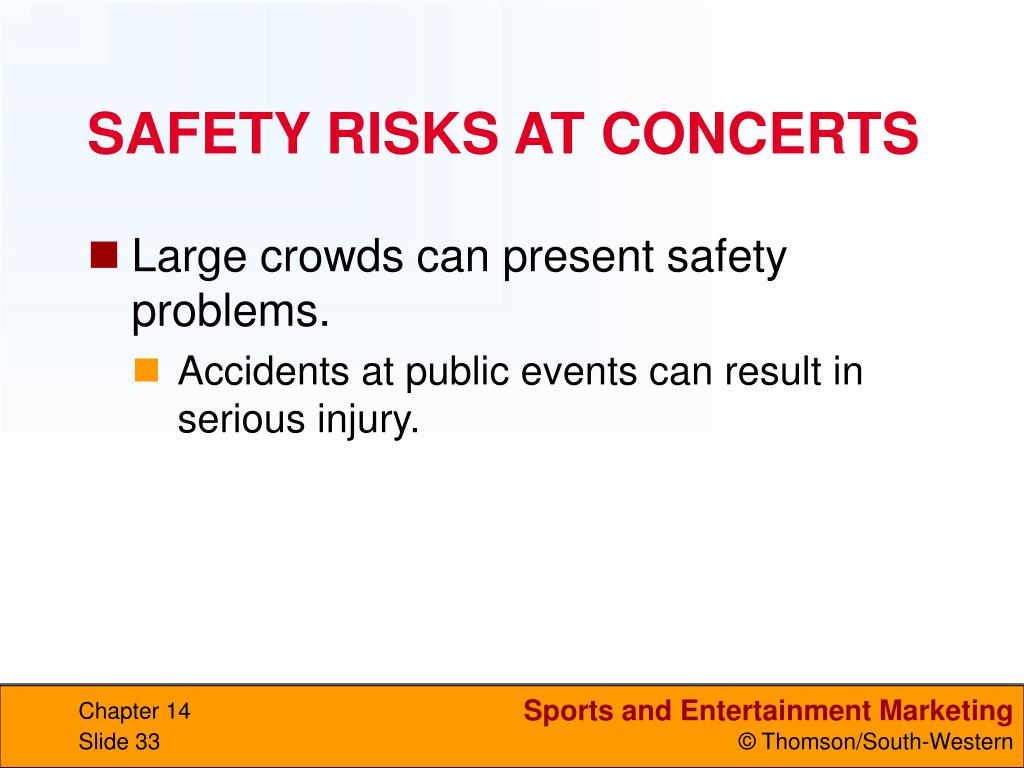 SAFETY RISKS AT CONCERTS

Large crowds can present safety problems.

Accidents at public events can result in serious injury.

Chapter 14
Slide 33

Sports and Entertainment Marketing
© Thomson/South-Western